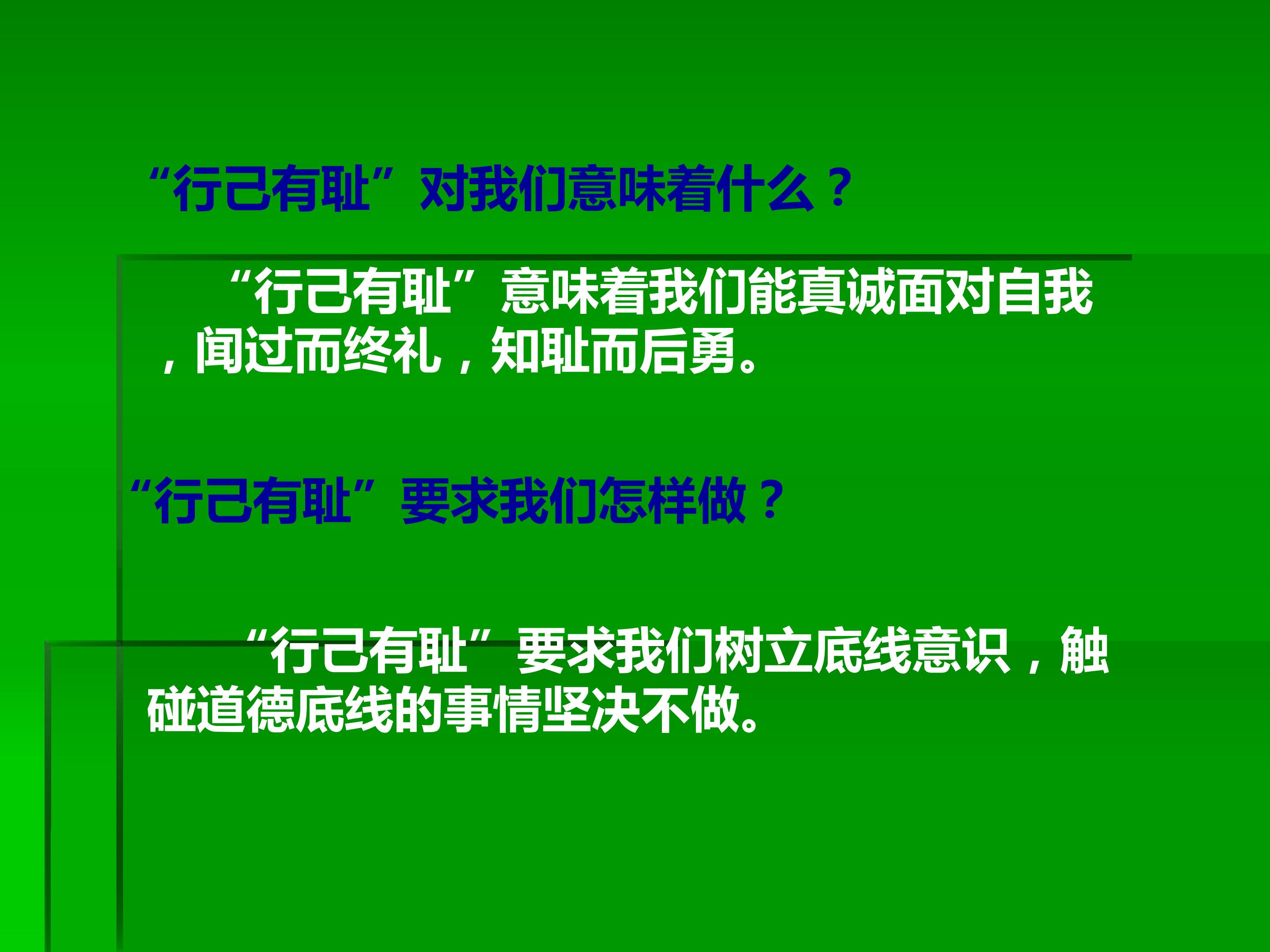 “行己有耻”对我们意味着什么？

“行己有耻”意味着我们能真诚面对自我，闻过而终礼，知耻而后勇。

“行己有耻”要求我们怎样做？

“行己有耻”要求我们树立底线意识，触碰道德底线的事情坚决不做。